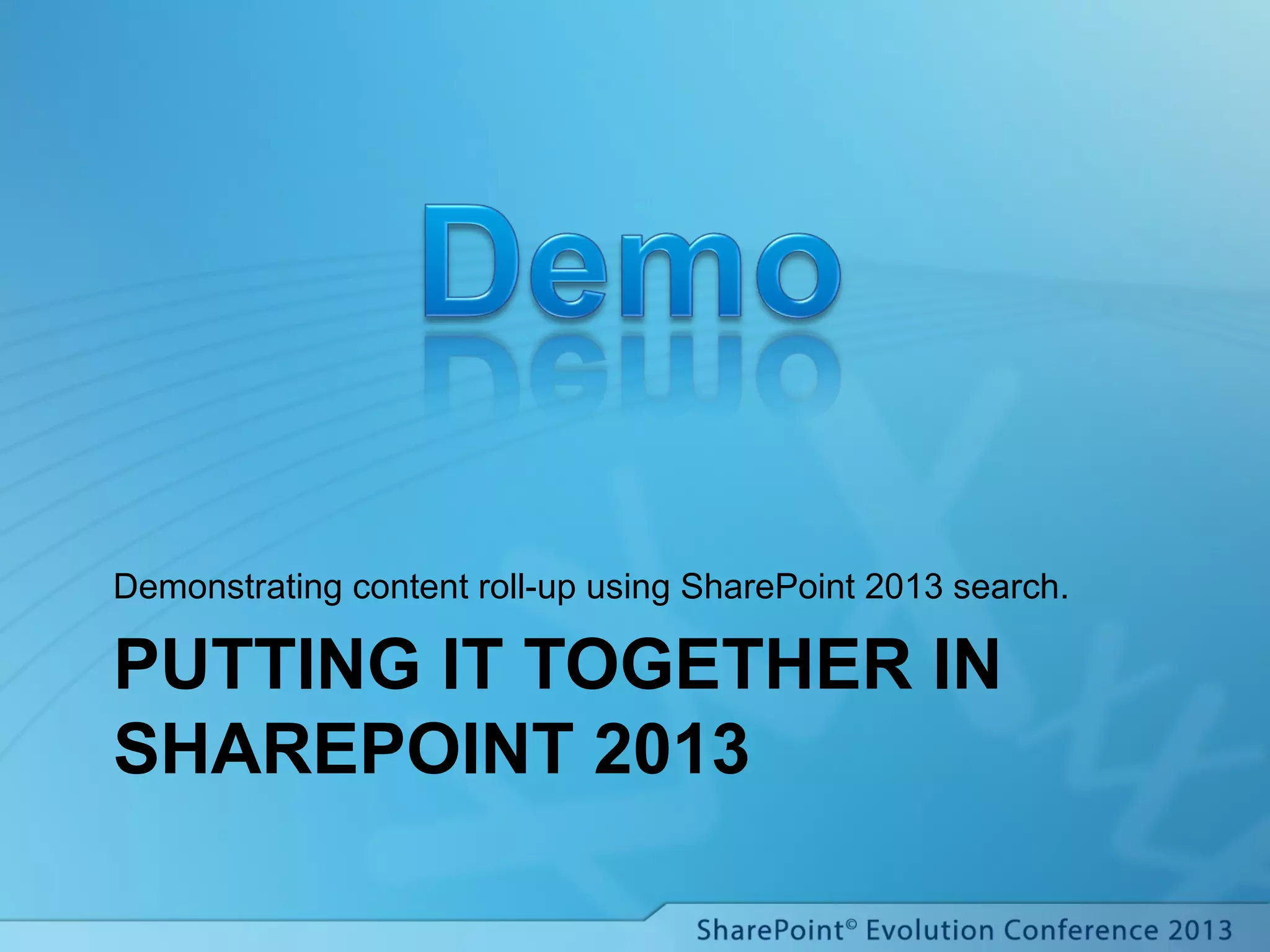 Demo

Demonstrating content roll-up using SharePoint 2013 search.

PUTTING IT TOGETHER IN SHAREPOINT 2013

SharePoint© Evolution Conference 2013